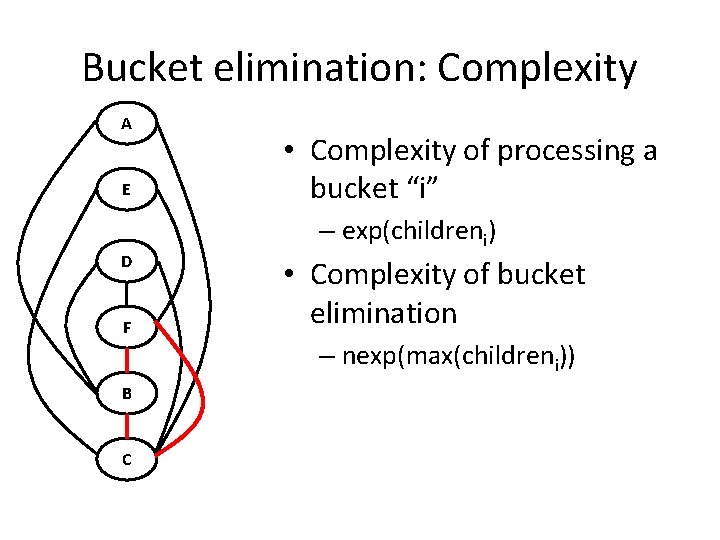 Bucket elimination: Complexity

A
E
D
F
B
C

• Complexity of processing a bucket “i”
– exp(children$_i$)
• Complexity of bucket elimination
– nexp(max(children$_i$))